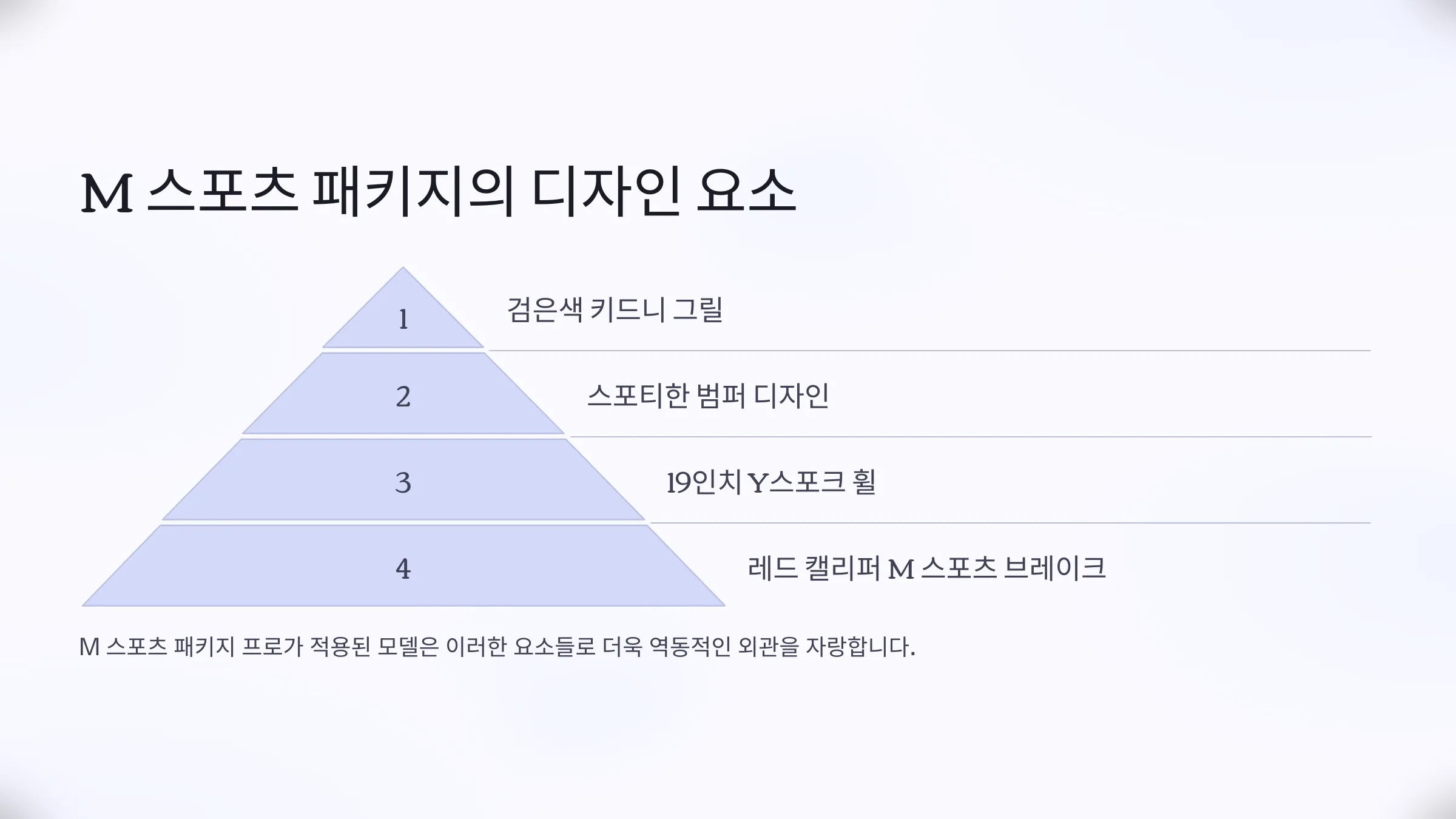 M 스포츠 패키지의 디자인 요소

1

검은색 키드니 그릴

2

스포티한 범퍼 디자인

3

19인치 Y스포크 휠

4

레드 캘리퍼 M 스포츠 브레이크

M 스포츠 패키지 프로가 적용된 모델은 이러한 요소들로 더욱 역동적인 외관을 자랑합니다.